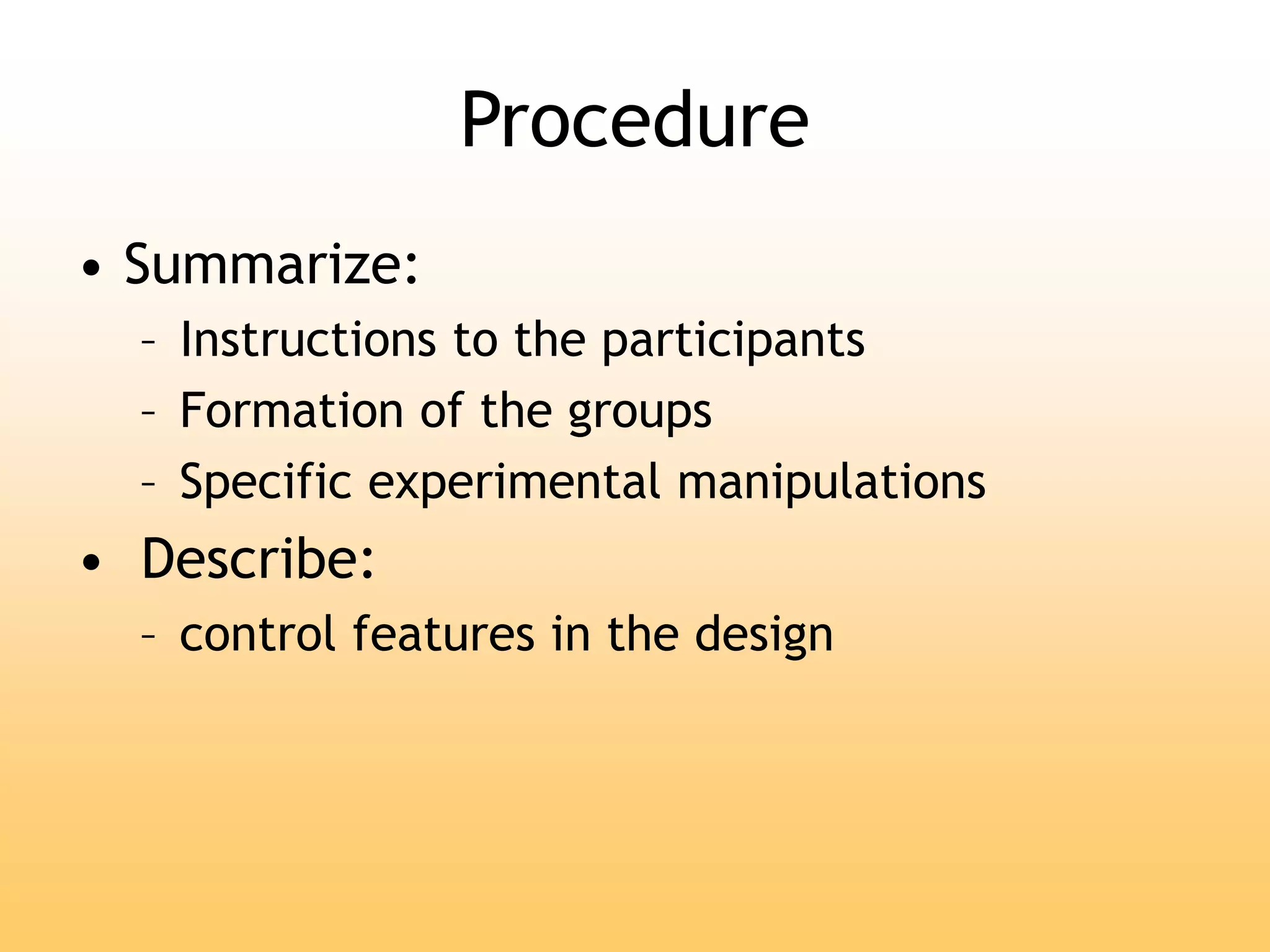 Procedure

• Summarize:
  – Instructions to the participants
  – Formation of the groups
  – Specific experimental manipulations
• Describe:
  – control features in the design